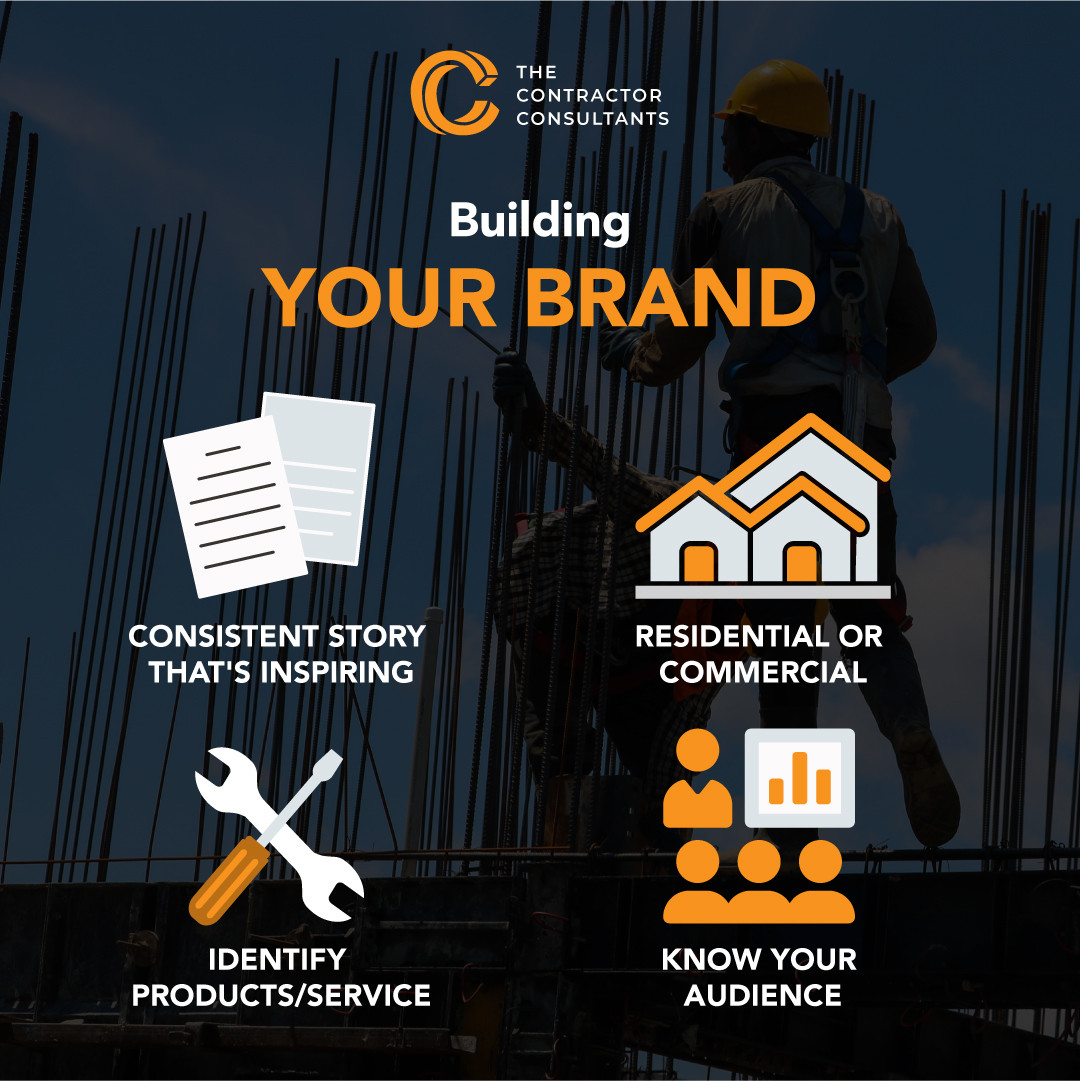 THE CONTRACTOR CONSULTANTS

Building
YOUR BRAND

CONSISTENT STORY THAT'S INSPIRING

RESIDENTIAL OR COMMERCIAL

IDENTIFY PRODUCTS/SERVICE

KNOW YOUR AUDIENCE